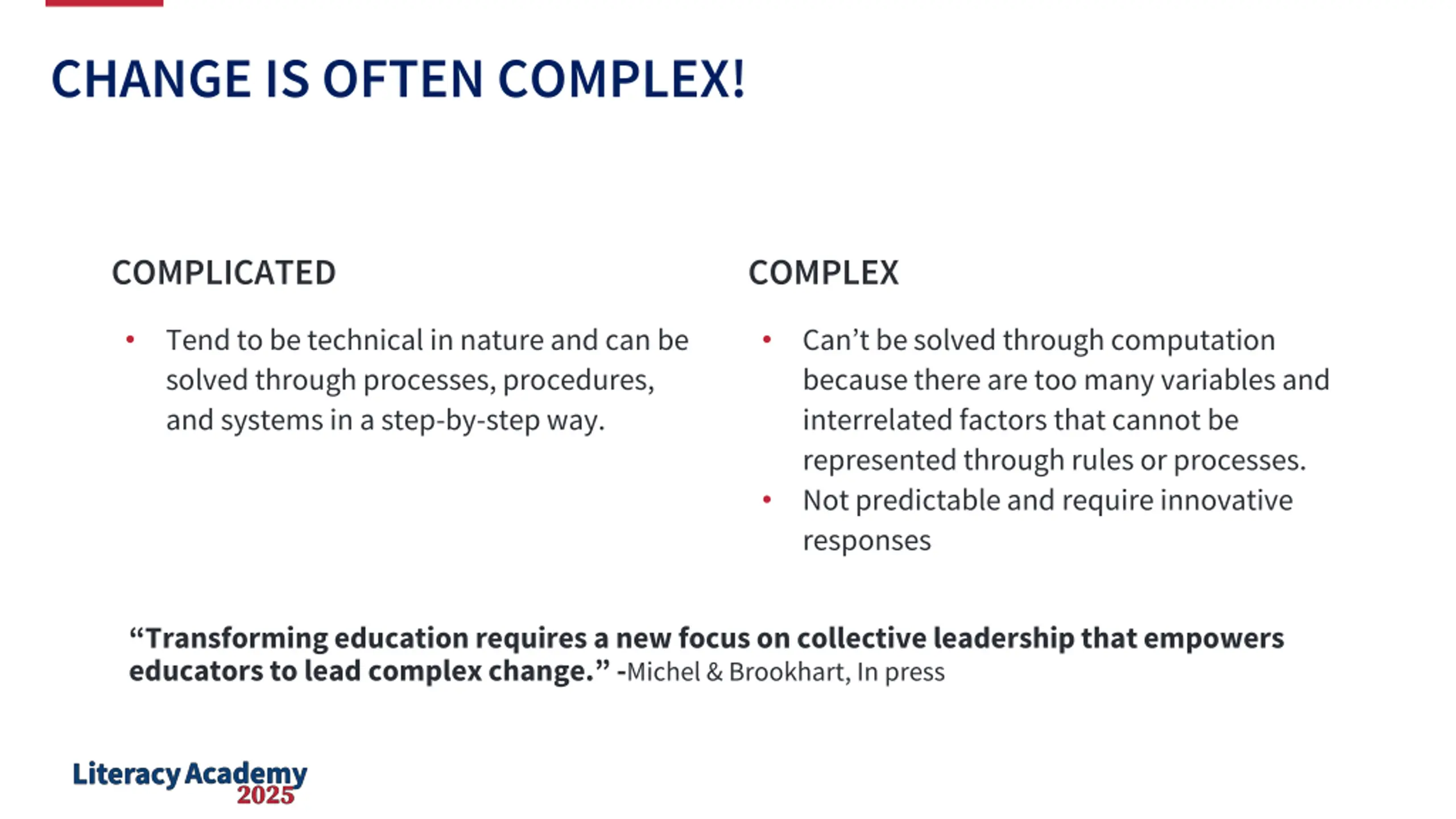 CHANGE IS OFTEN COMPLEX!

COMPLICATED

• Tend to be technical in nature and can be solved through processes, procedures, and systems in a step-by-step way.

COMPLEX

• Can't be solved through computation because there are too many variables and interrelated factors that cannot be represented through rules or processes.
• Not predictable and require innovative responses

"Transforming education requires a new focus on collective leadership that empowers educators to lead complex change." -Michel & Brookhart, In press

Literacy Academy 2025